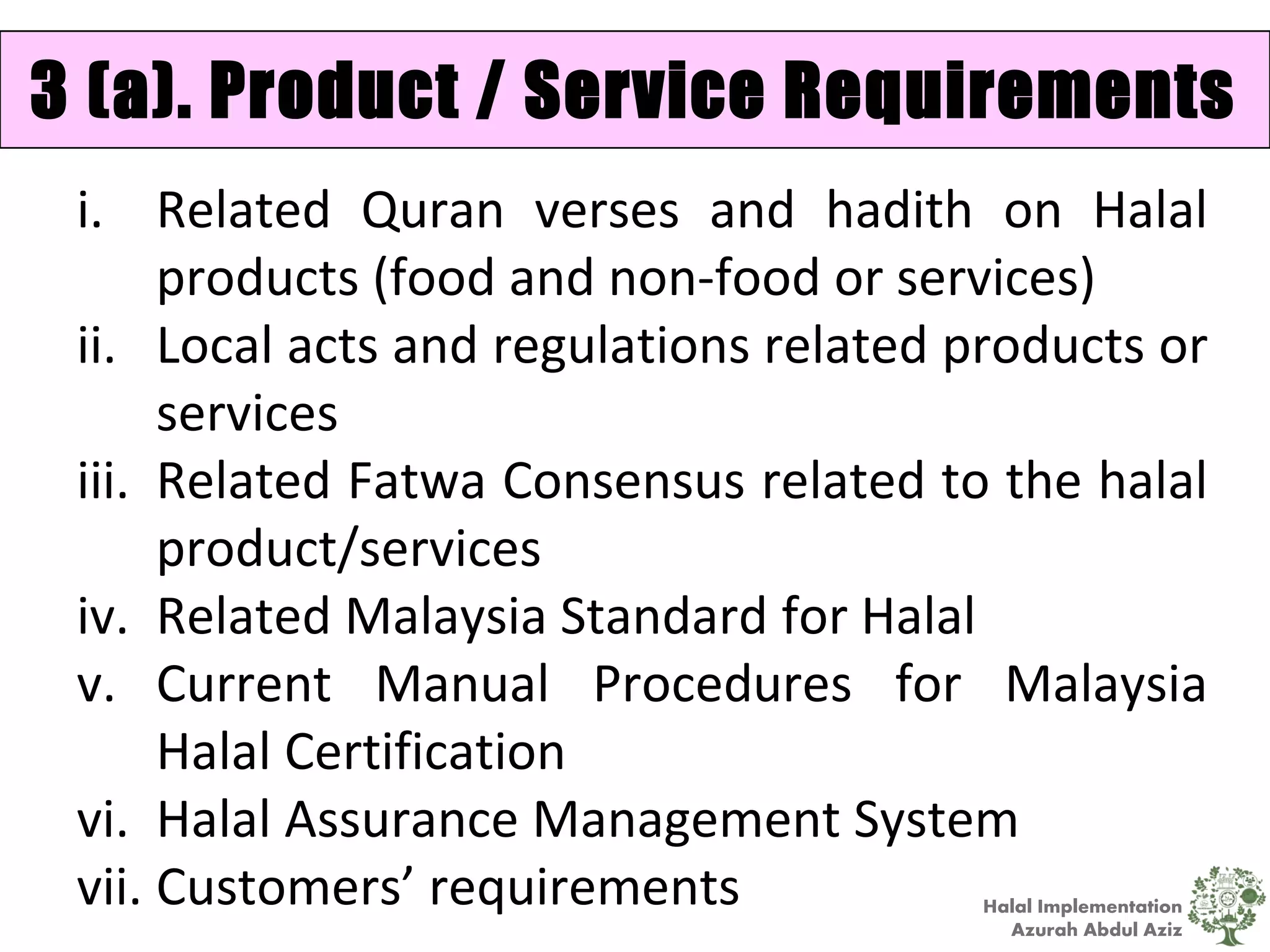 3 (a). Product / Service Requirements

i. Related Quran verses and hadith on Halal products (food and non-food or services)
ii. Local acts and regulations related products or services
iii. Related Fatwa Consensus related to the halal product/services
iv. Related Malaysia Standard for Halal
v. Current Manual Procedures for Malaysia Halal Certification
vi. Halal Assurance Management System
vii. Customers' requirements

Halal Implementation
Azurah Abdul Aziz